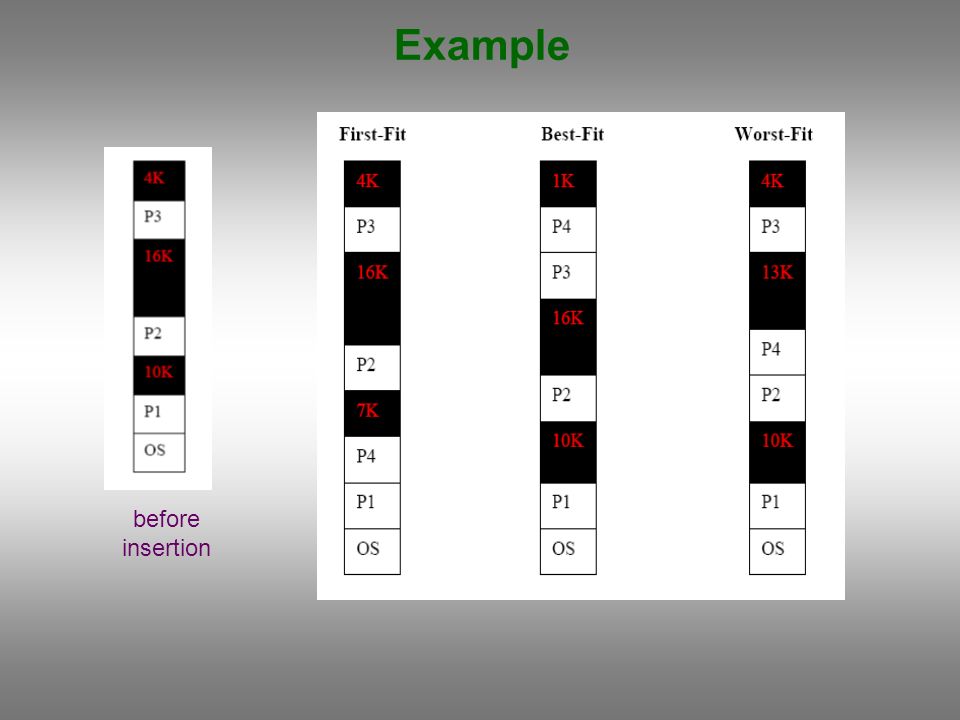 Example

4K
P3
16K
P2
10K
P1
OS

before insertion

First-Fit
4K
P3
16K
P2
7K
P4
P1
OS

Best-Fit
1K
P4
P3
16K
P2
10K
P1
OS

Worst-Fit
4K
P3
13K
P4
P2
10K
P1
OS